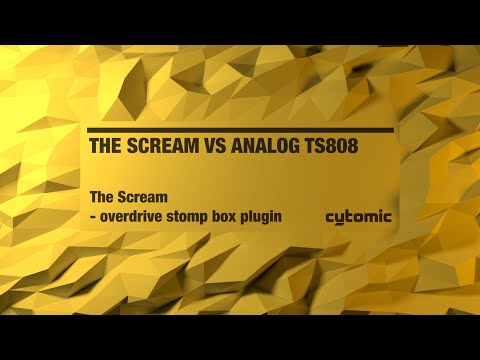 THE SCREAM VS ANALOG TS808

The Scream
- overdrive stomp box plugin

cytomic